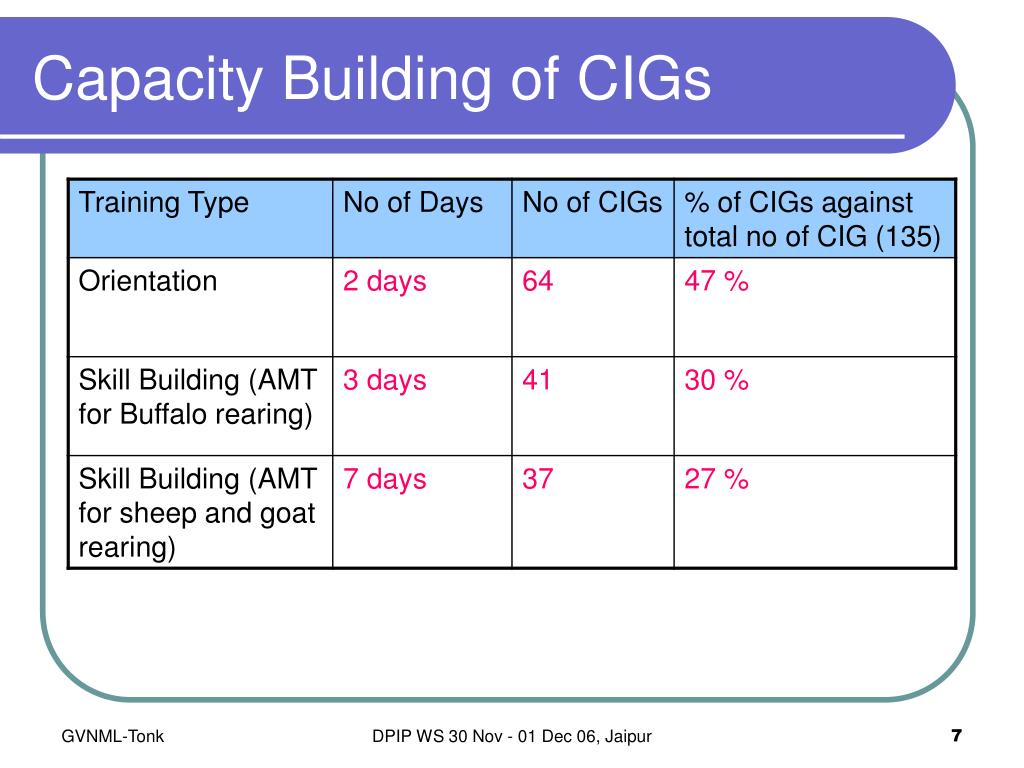 Capacity Building of CIGs

| Training Type | No of Days | No of CIGs | % of CIGs against total no of CIG (135) |
|---|---|---|---|
| Orientation | 2 days | 64 | 47 % |
| Skill Building (AMT for Buffalo rearing) | 3 days | 41 | 30 % |
| Skill Building (AMT for sheep and goat rearing) | 7 days | 37 | 27 % |

GVNML-Tonk

DPIP WS 30 Nov - 01 Dec 06, Jaipur

7